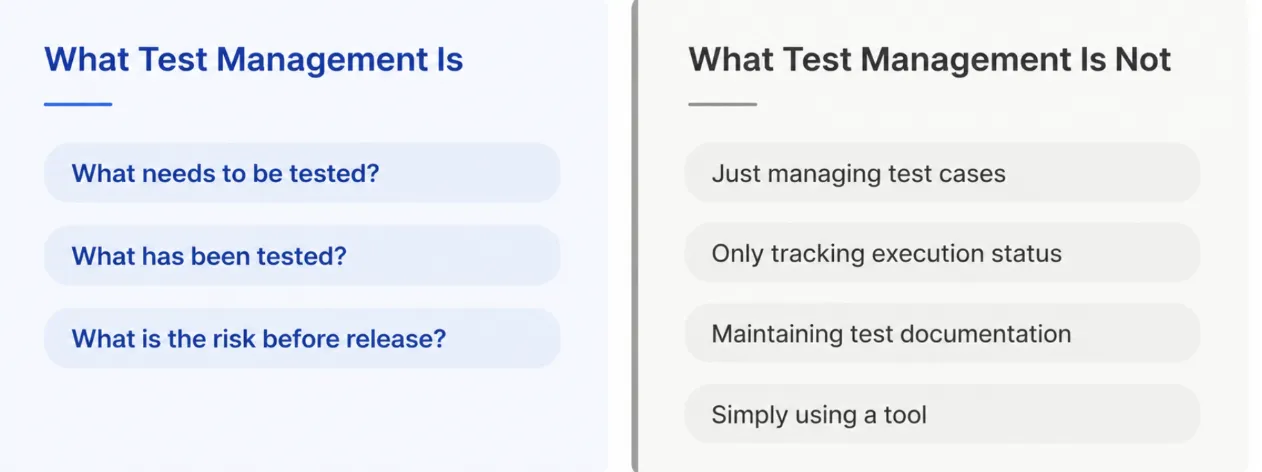 What Test Management Is

What needs to be tested?

What has been tested?

What is the risk before release?

What Test Management Is Not

Just managing test cases

Only tracking execution status

Maintaining test documentation

Simply using a tool